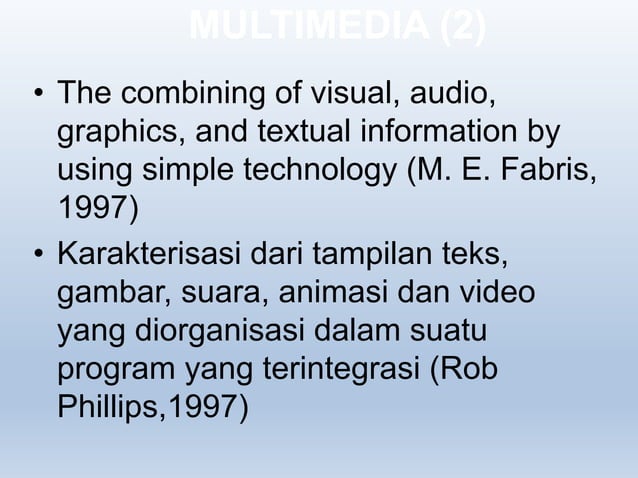 MULTIMEDIA (2)

• The combining of visual, audio, graphics, and textual information by using simple technology (M. E. Fabris, 1997)

• Karakterisasi dari tampilan teks, gambar, suara, animasi dan video yang diorganisasi dalam suatu program yang terintegrasi (Rob Phillips,1997)